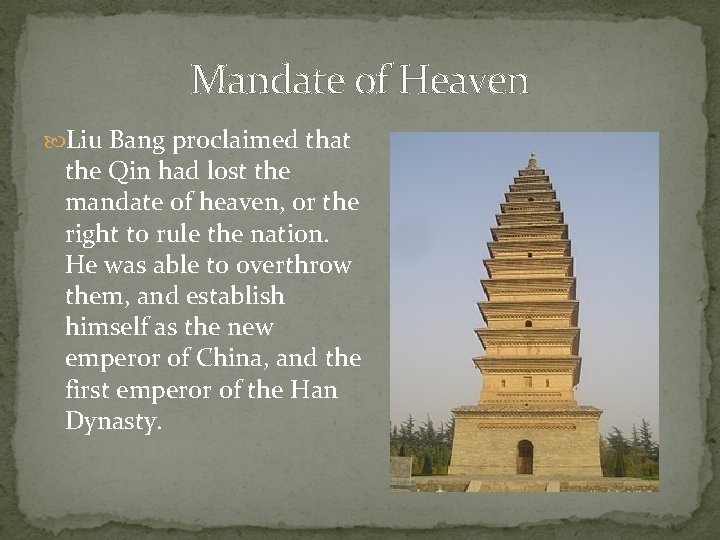 Mandate of Heaven

Liu Bang proclaimed that the Qin had lost the mandate of heaven, or the right to rule the nation. He was able to overthrow them, and establish himself as the new emperor of China, and the first emperor of the Han Dynasty.